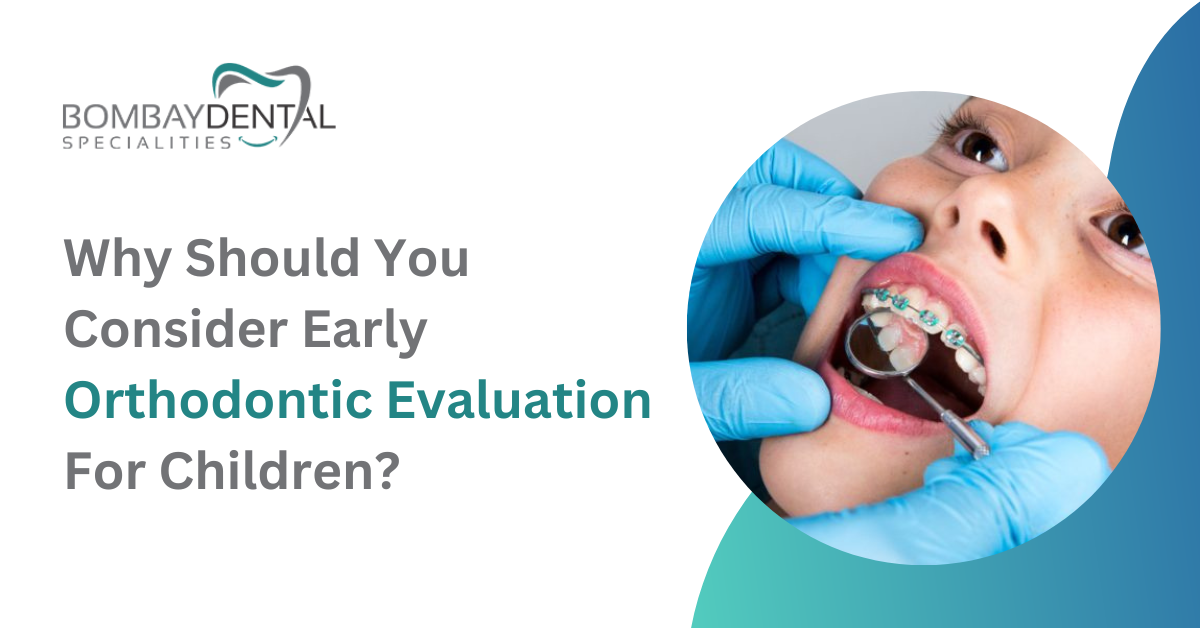 BOMBAYDENTAL
SPECIALITIES

Why Should You Consider Early Orthodontic Evaluation For Children?